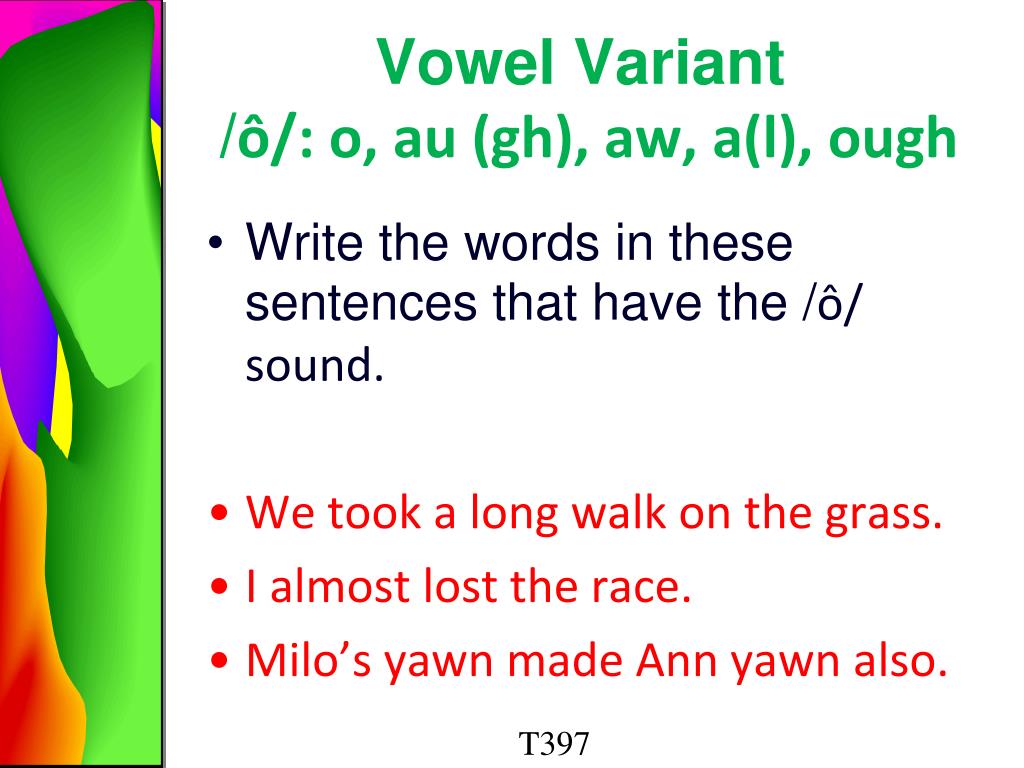 Vowel Variant
/ô/: o, au (gh), aw, a(l), ough

• Write the words in these sentences that have the /ô/ sound.

• We took a long walk on the grass.
• I almost lost the race.
• Milo’s yawn made Ann yawn also.

T397